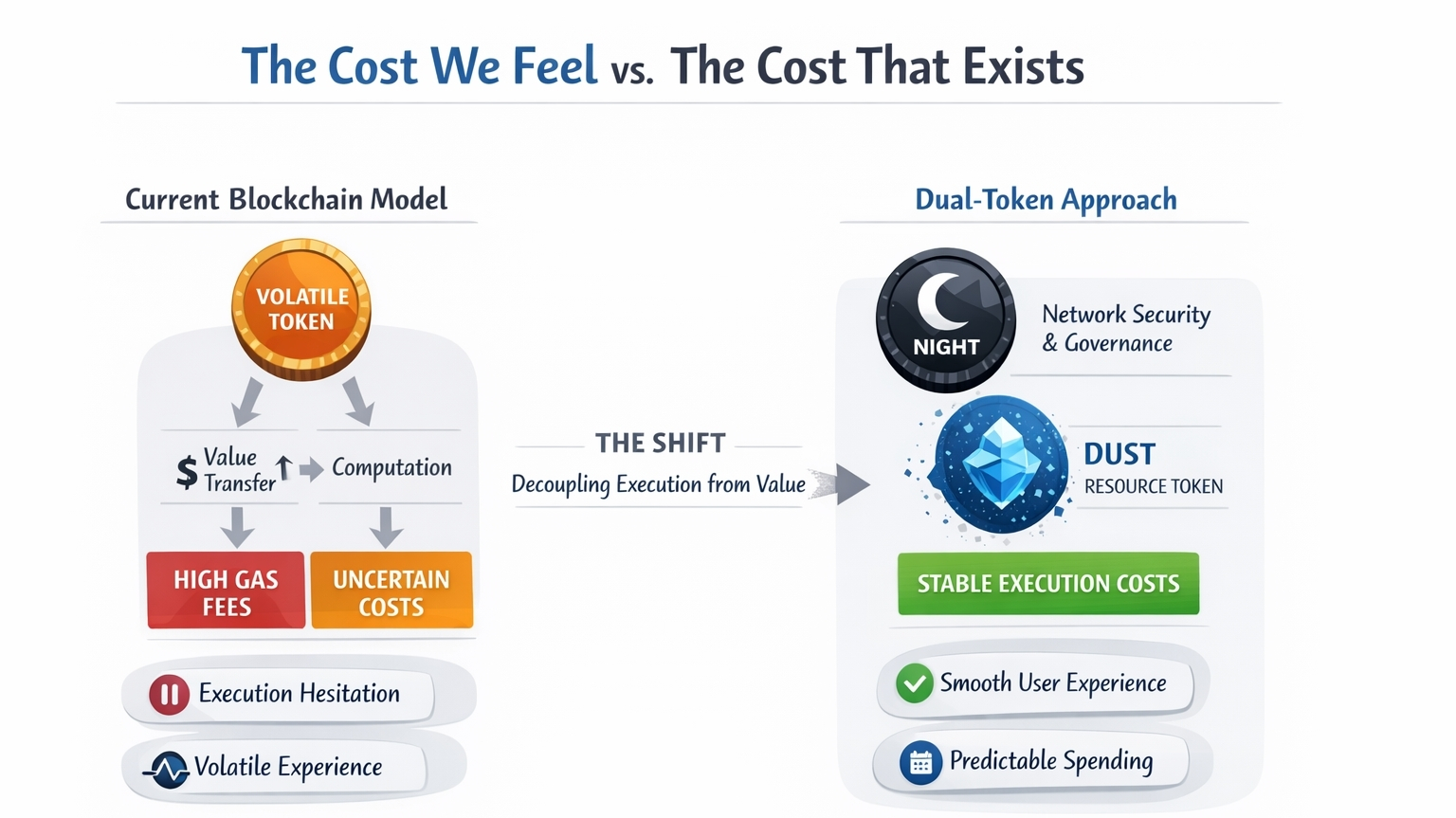 The Cost We Feel vs. The Cost That Exists

Current Blockchain Model

VOLATILE TOKEN

$ Value Transfer

Computation

HIGH GAS FEES

UNCERTAIN COSTS

Execution Hesitation

Volatile Experience

THE SHIFT

Decoupling Execution from Value

Dual-Token Approach

NIGHT

Network Security & Governance

DUST

RESOURCE TOKEN

STABLE EXECUTION COSTS

Smooth User Experience

Predictable Spending